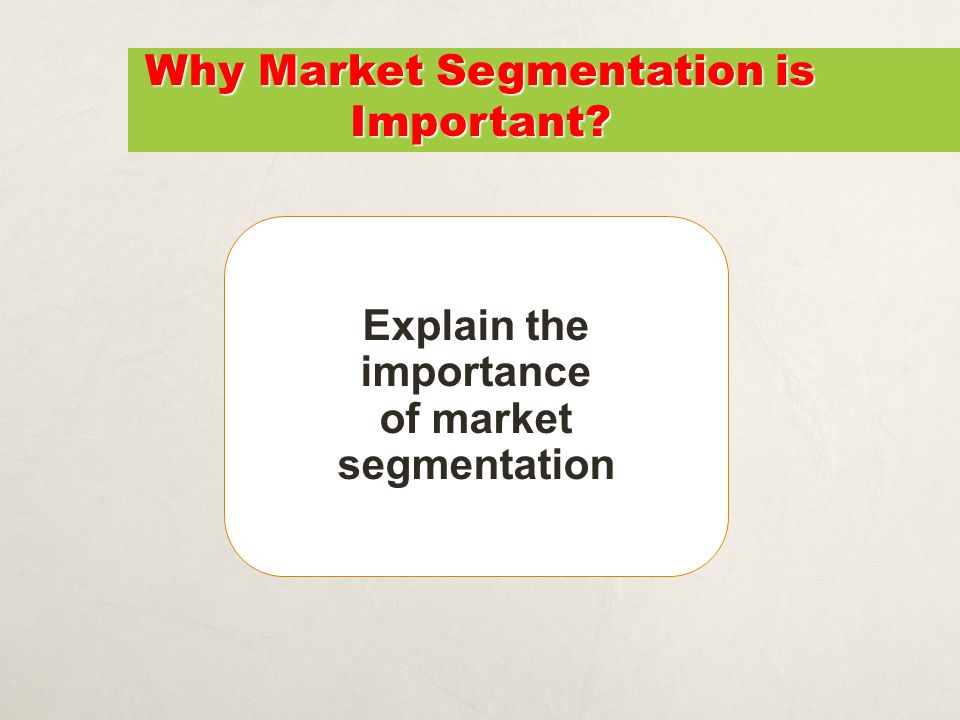 Why Market Segmentation is Important?

Explain the importance of market segmentation